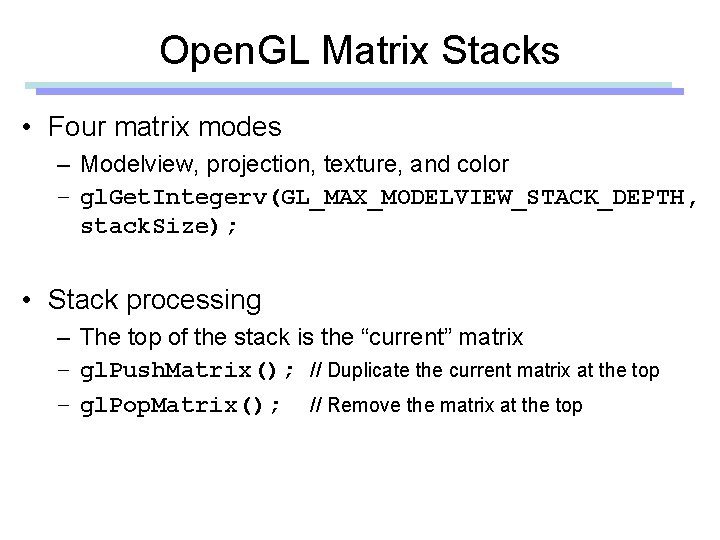 OpenGL Matrix Stacks

• Four matrix modes
– Modelview, projection, texture, and color
– glGetIntegerv(GL_MAX_MODELVIEW_STACK_DEPTH, stackSize);

• Stack processing
– The top of the stack is the “current” matrix
– glPushMatrix(); // Duplicate the current matrix at the top
– glPopMatrix(); // Remove the matrix at the top